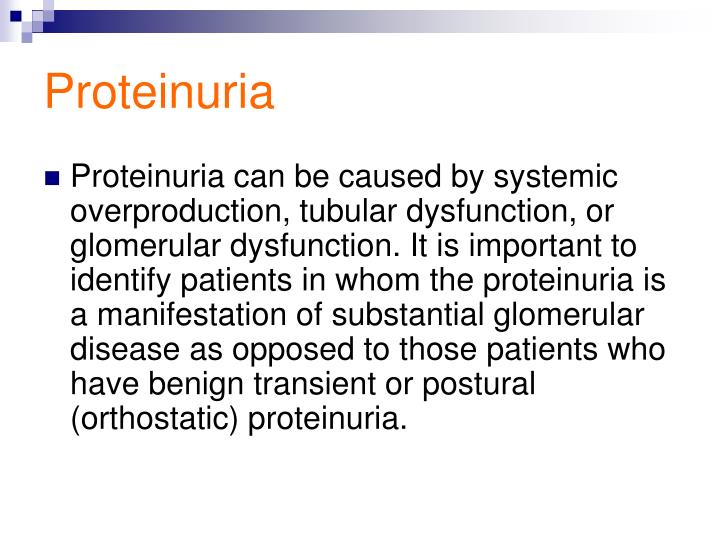 Proteinuria

Proteinuria can be caused by systemic overproduction, tubular dysfunction, or glomerular dysfunction. It is important to identify patients in whom the proteinuria is a manifestation of substantial glomerular disease as opposed to those patients who have benign transient or postural (orthostatic) proteinuria.